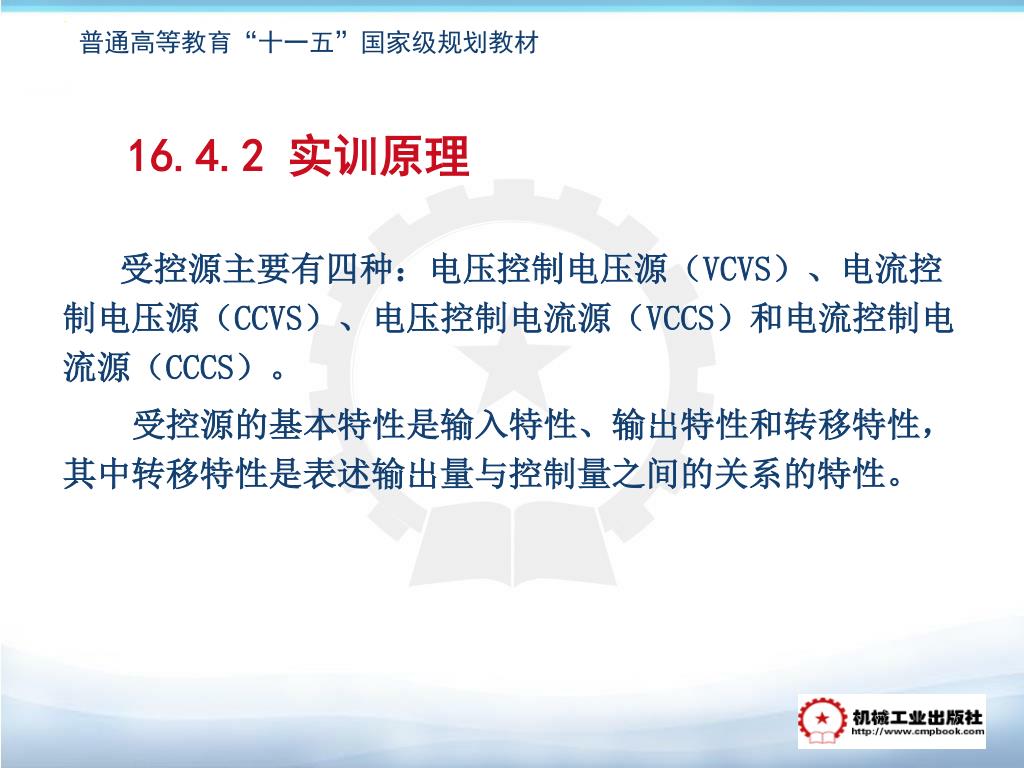 普通高等教育“十一五”国家级规划教材

16.4.2 实训原理

受控源主要有四种：电压控制电压源（VCVS）、电流控制电压源（CCVS）、电压控制电流源（VCCS）和电流控制电流源（CCCS）。

受控源的基本特性是输入特性、输出特性和转移特性，其中转移特性是表述输出量与控制量之间的关系的特性。

机械工业出版社
http://www.cmpbook.com